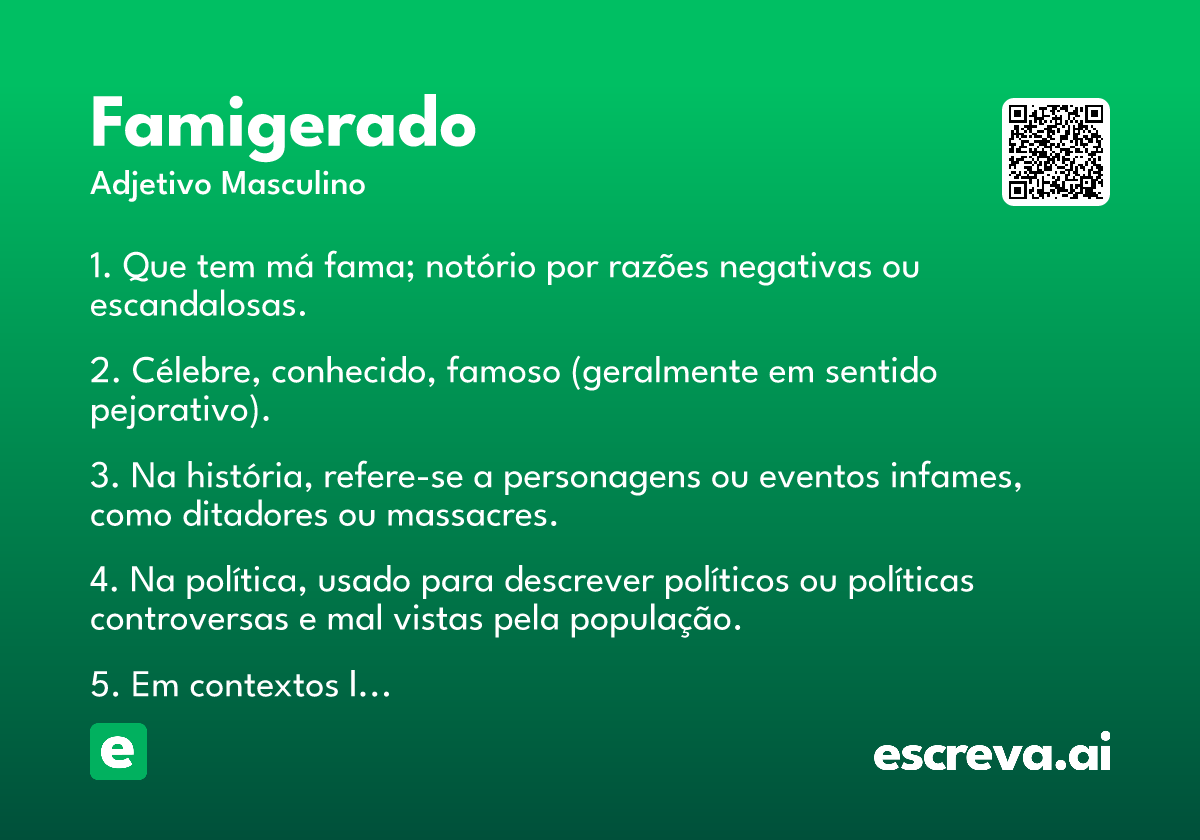 Famigerado
Adjetivo Masculino

1. Que tem má fama; notório por razões negativas ou escandalosas.

2. Célebre, conhecido, famoso (geralmente em sentido pejorativo).

3. Na história, refere-se a personagens ou eventos infames, como ditadores ou massacres.

4. Na política, usado para descrever políticos ou políticas controversas e mal vistas pela população.

5. Em contextos l…

e

escreva.ai